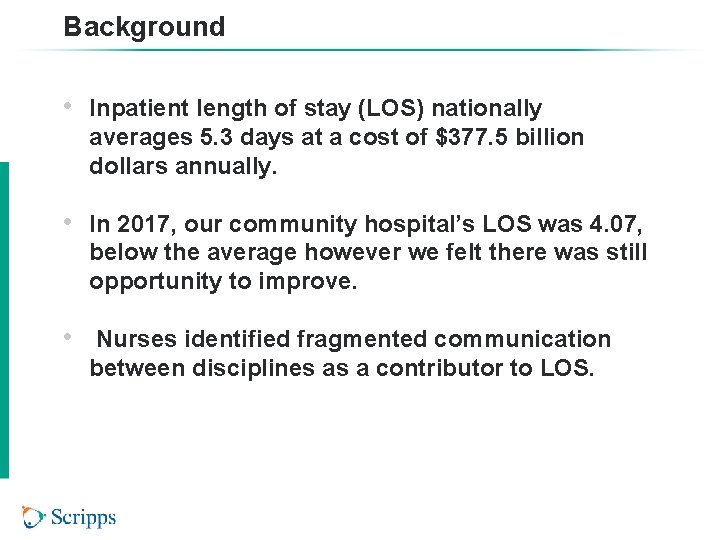 Background

• Inpatient length of stay (LOS) nationally averages 5.3 days at a cost of \$377.5 billion dollars annually.

• In 2017, our community hospital's LOS was 4.07, below the average however we felt there was still opportunity to improve.

• Nurses identified fragmented communication between disciplines as a contributor to LOS.

Scripps